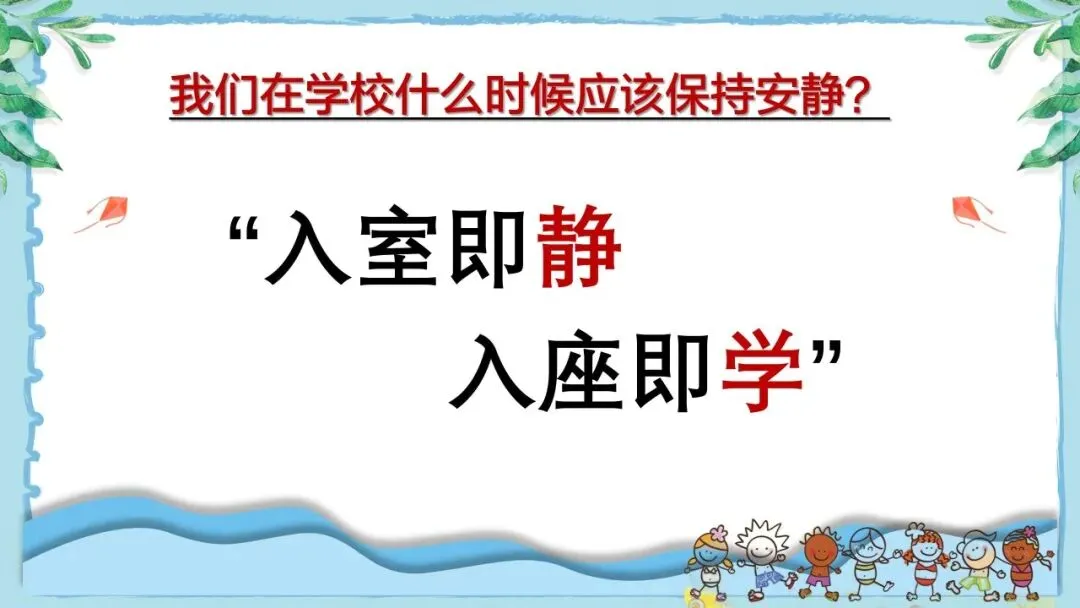 我们在学校什么时候应该保持安静？

“入室即静
入座即学”